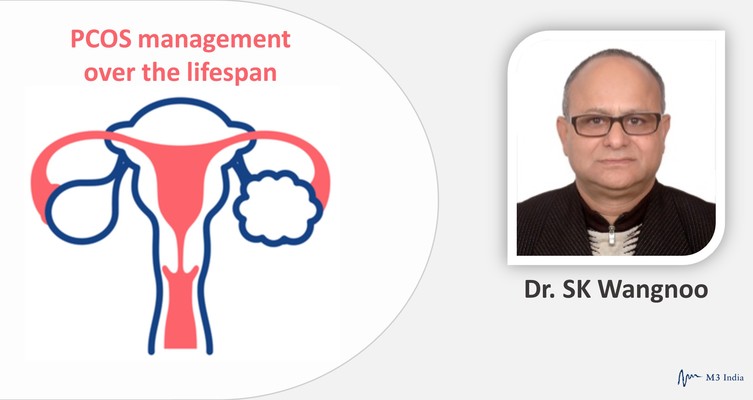 PCOS management over the lifespan

Dr. SK Wangnoo

M3 India